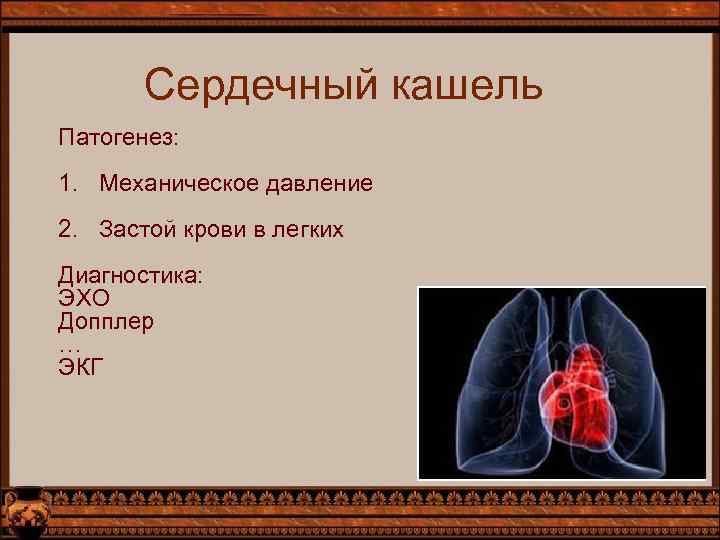 Сердечный кашель

Патогенез:

1. Механическое давление

2. Застой крови в легких

Диагностика:
ЭХО
Допплер
…
ЭКГ